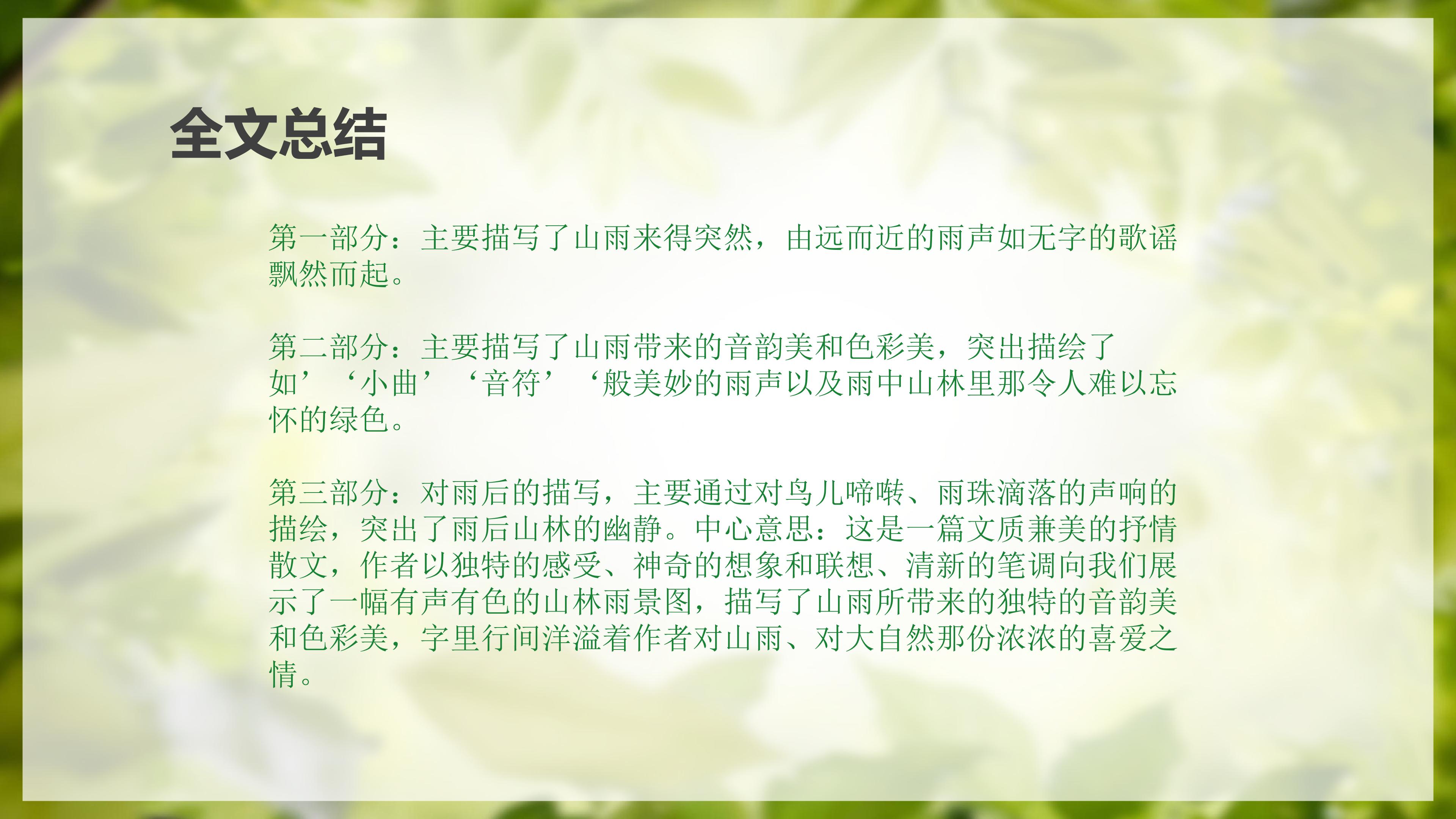 全文总结

第一部分：主要描写了山雨来得突然，由远而近的雨声如无字的歌谣飘然而起。

第二部分：主要描写了山雨带来的音韵美和色彩美，突出描绘了如’‘小曲’‘音符’‘般美妙的雨声以及雨中山林里那令人难以忘怀的绿色。

第三部分：对雨后的描写，主要通过对鸟儿啼啭、雨珠滴落的声响的描绘，突出了雨后山林的幽静。中心意思：这是一篇文质兼美的抒情散文，作者以独特的感受、神奇的想象和联想、清新的笔调向我们展示了一幅有声有色的山林雨景图，描写了山雨所带来的独特的音韵美和色彩美，字里行间洋溢着作者对山雨、对大自然那份浓浓的喜爱之情。